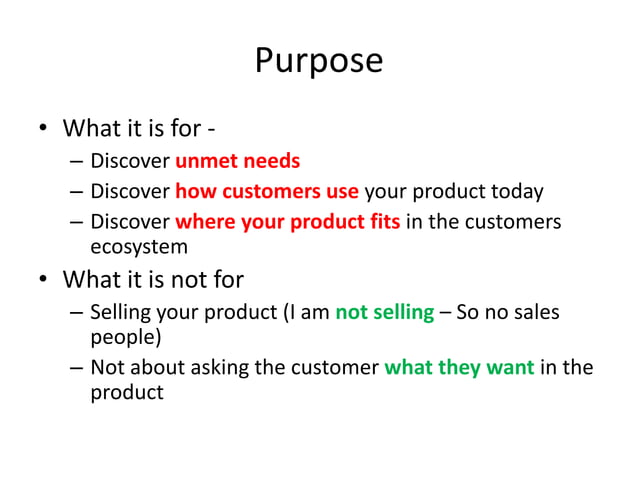 Purpose

• What it is for -
– Discover unmet needs
– Discover how customers use your product today
– Discover where your product fits in the customers ecosystem

• What it is not for
– Selling your product (I am not selling – So no sales people)
– Not about asking the customer what they want in the product